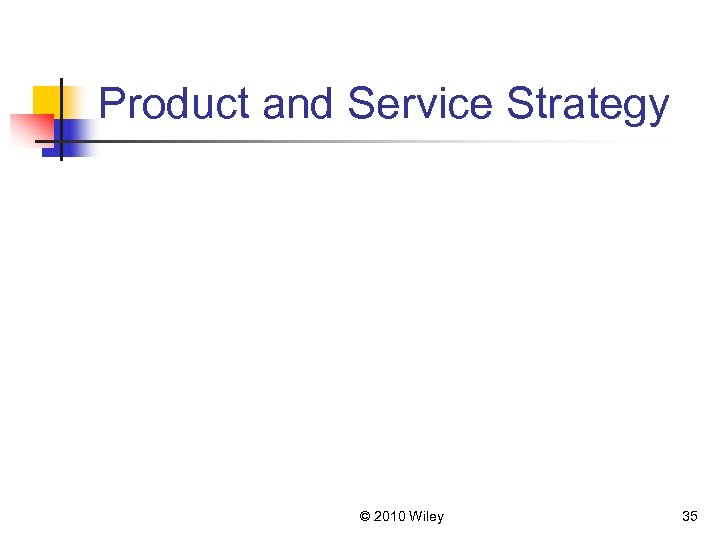 Product and Service Strategy

© 2010 Wiley

35